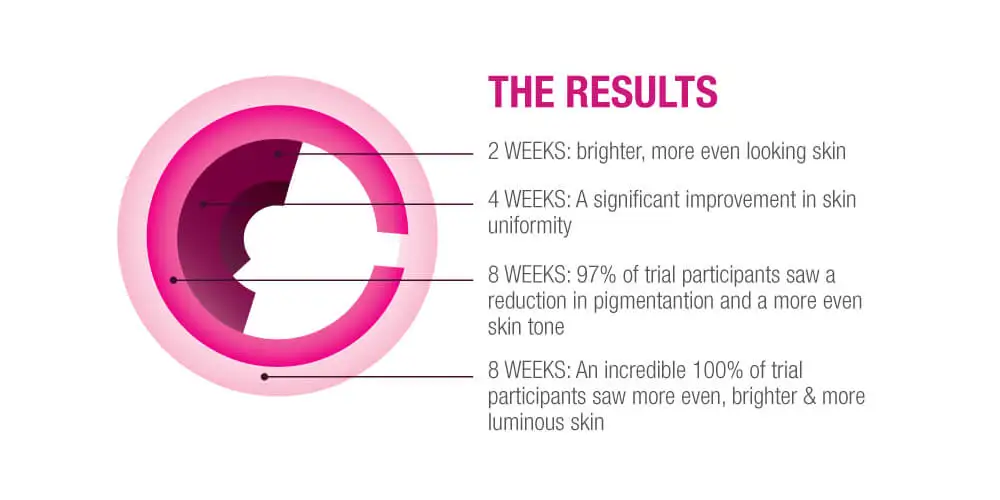 THE RESULTS

2 WEEKS: brighter, more even looking skin

4 WEEKS: A significant improvement in skin uniformity

8 WEEKS: 97% of trial participants saw a reduction in pigmentantion and a more even skin tone

8 WEEKS: An incredible 100% of trial participants saw more even, brighter & more luminous skin